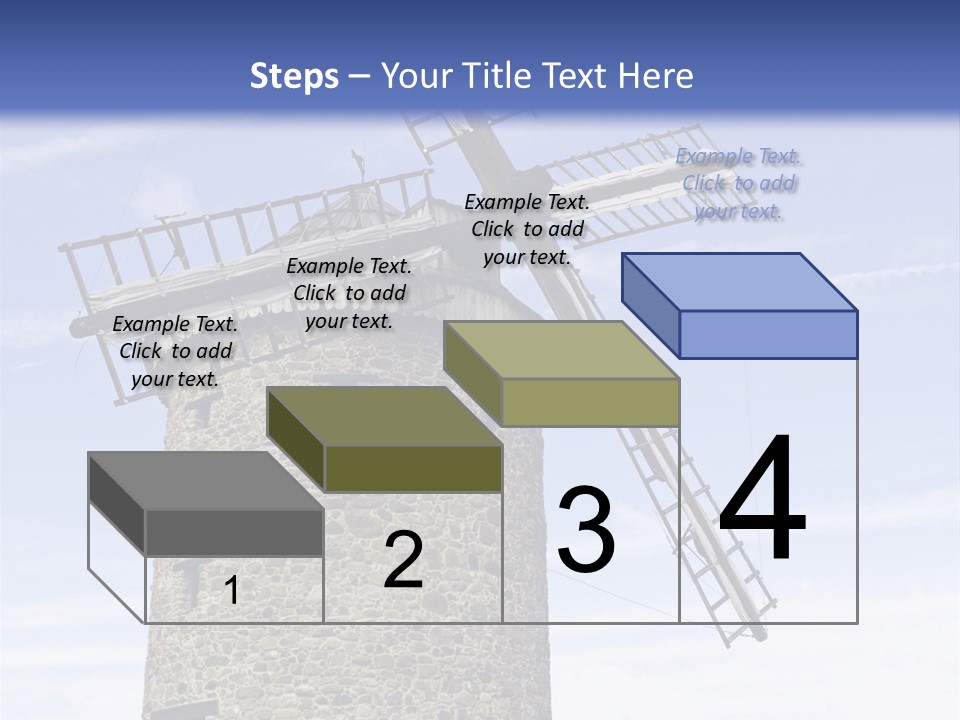 Steps – Your Title Text Here

Example Text. Click to add your text.

Example Text. Click to add your text.

Example Text. Click to add your text.

Example Text. Click to add your text.

1

2

3

4